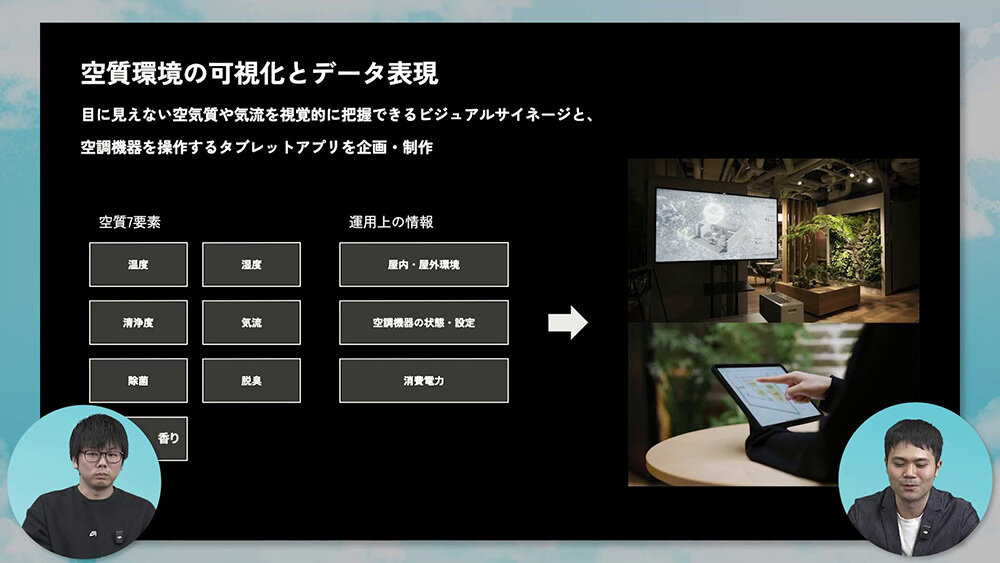 空質環境の可視化とデータ表現

目に見えない空気質や気流を視覚的に把握できるビジュアルサイネージと、

空調機器を操作するタブレットアプリを企画・制作

空質7要素

温度

湿度

清浄度

気流

除菌

脱臭

香り

運用上の情報

屋内・屋外環境

空調機器の状態・設定

消費電力